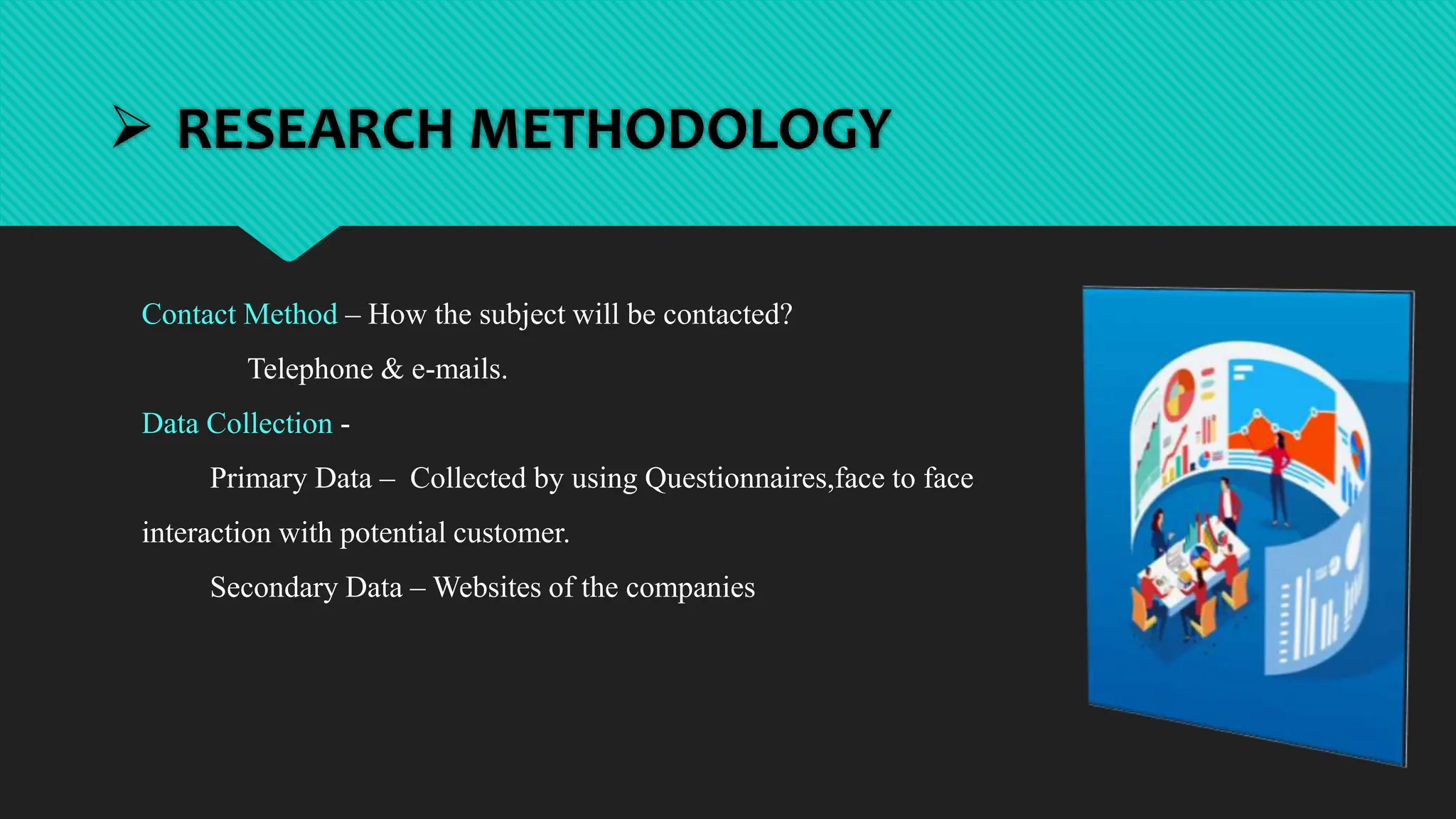 ➢ RESEARCH METHODOLOGY

Contact Method – How the subject will be contacted?

Telephone & e-mails.

Data Collection -

Primary Data – Collected by using Questionnaires,face to face interaction with potential customer.

Secondary Data – Websites of the companies